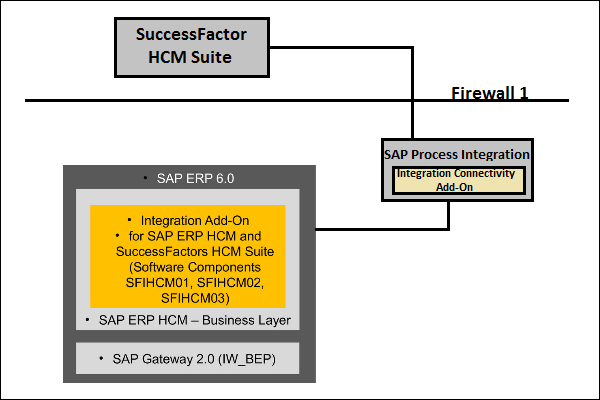 SuccessFactor HCM Suite

Firewall 1

SAP Process Integration

Integration Connectivity Add-On

• SAP ERP 6.0

• Integration Add-On
• for SAP ERP HCM and SuccessFactors HCM Suite (Software Components SFIHCM01, SFIHCM02, SFIHCM03)

• SAP ERP HCM – Business Layer

• SAP Gateway 2.0 (IW_BEP)